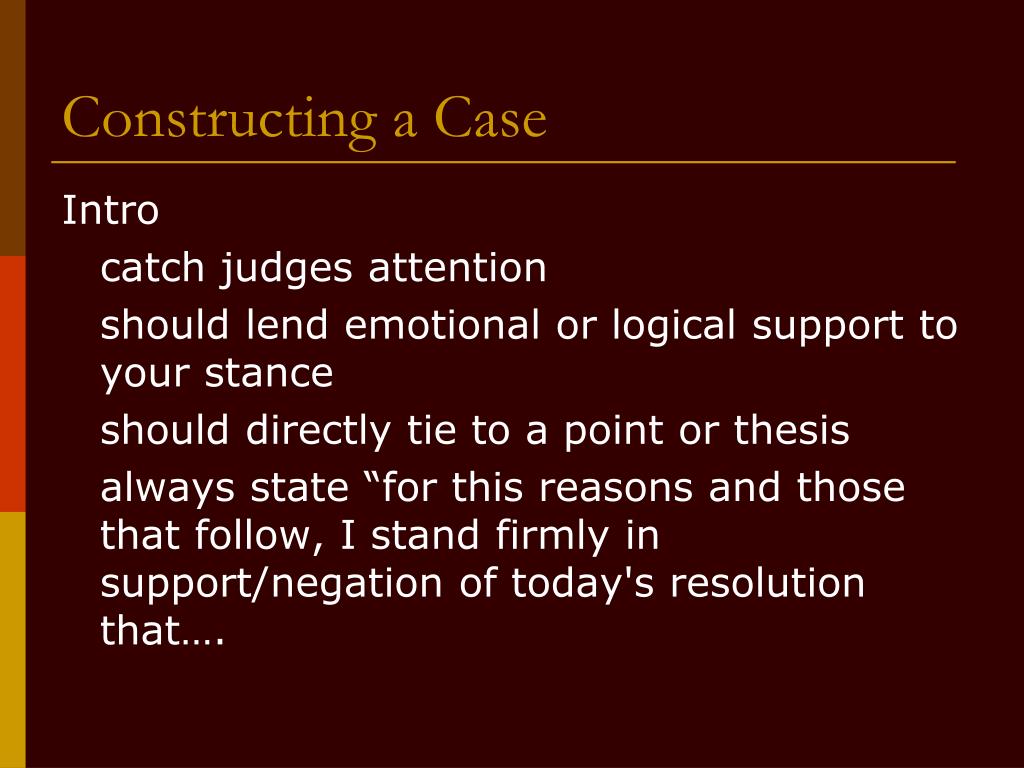 Constructing a Case

Intro

catch judges attention

should lend emotional or logical support to your stance

should directly tie to a point or thesis

always state “for this reasons and those that follow, I stand firmly in support/negation of today's resolution that….